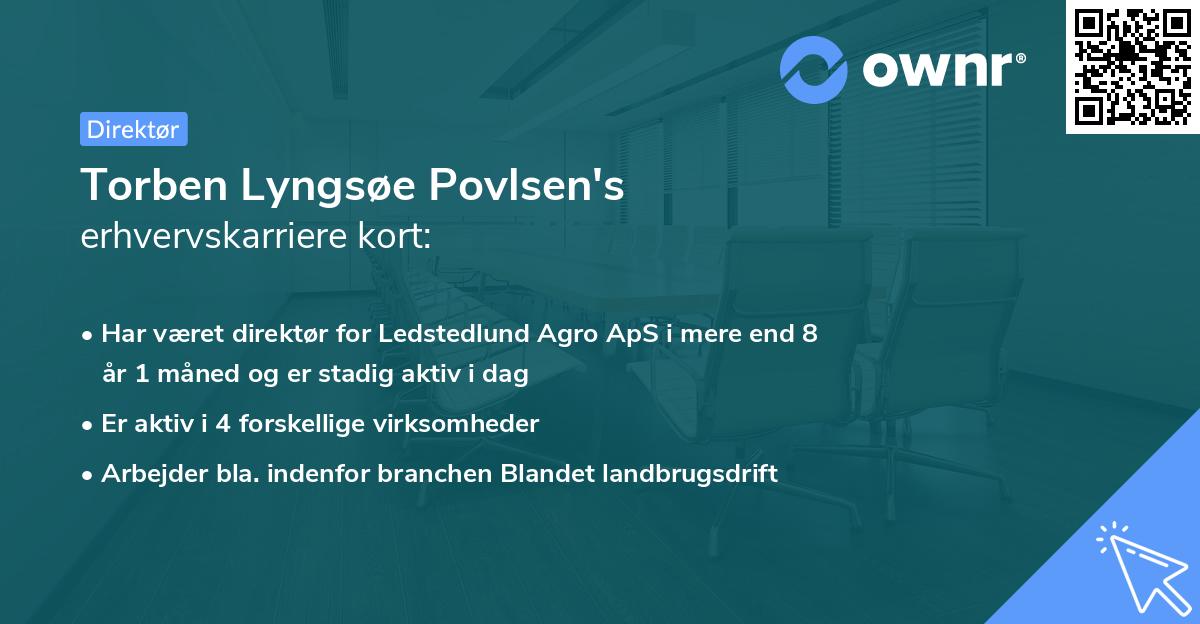 ownr®

Direktør

Torben Lyngsøe Povlsen's
erhvervskarriere kort:

• Har været direktør for Ledstedlund Agro ApS i mere end 8 år 1 måned og er stadig aktiv i dag
• Er aktiv i 4 forskellige virksomheder
• Arbejder bla. indenfor branchen Blandet landbrugsdrift